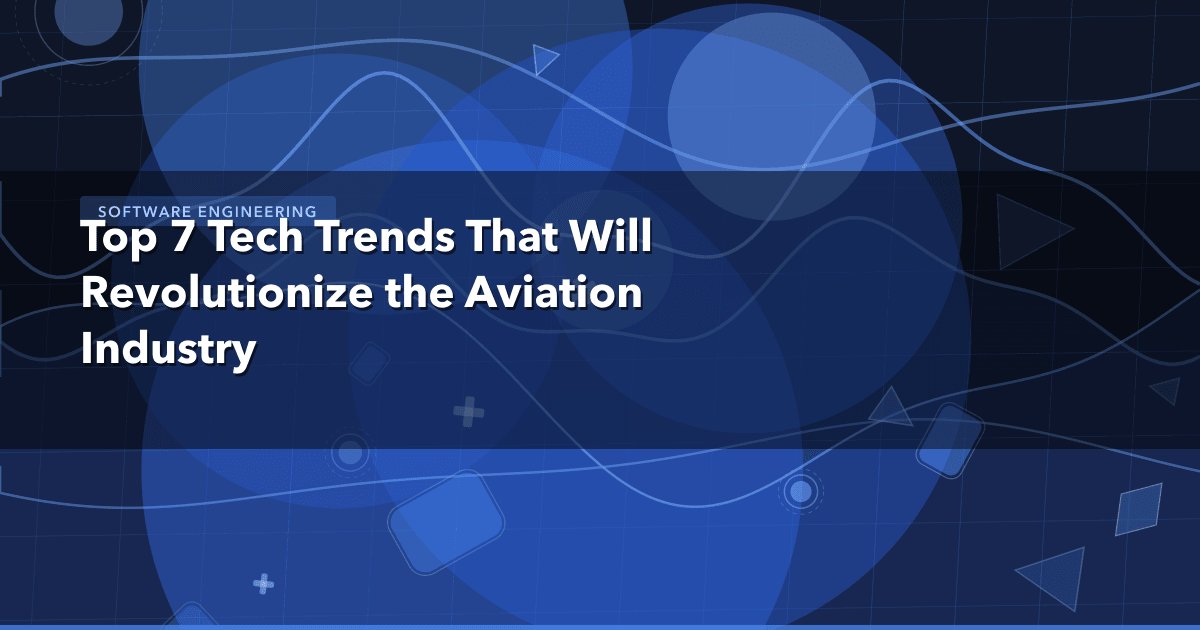 SOFTWARE ENGINEERING

Top 7 Tech Trends That Will Revolutionize the Aviation Industry